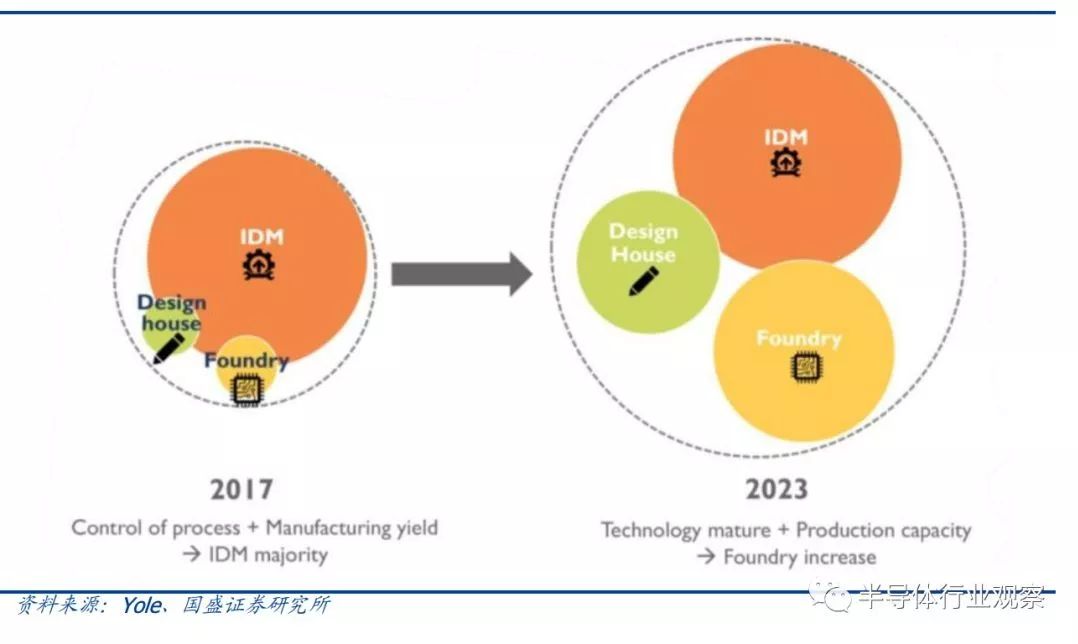 IDM

Design house

Foundry

IDM

Design House

Foundry

2017

Control of process + Manufacturing yield
→ IDM majority

2023

Technology mature + Production capacity
→ Foundry increase

资料来源：Yole、国盛证券研究所

半导体行业观察